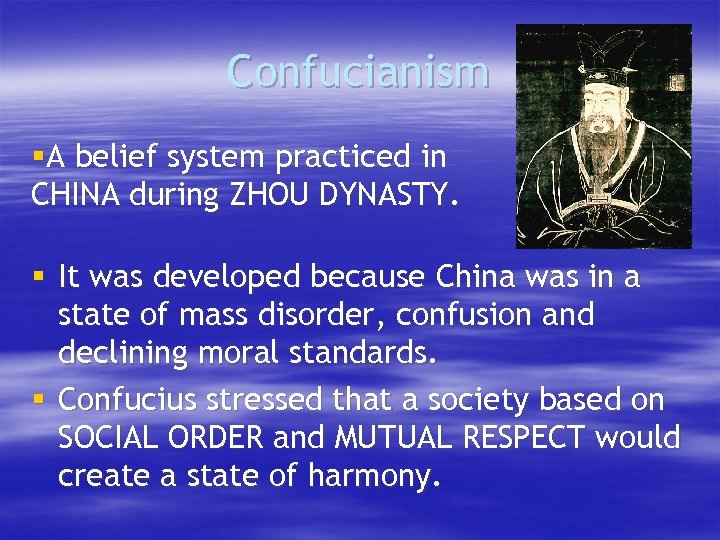 Confucianism

▪A belief system practiced in CHINA during ZHOU DYNASTY.

▪ It was developed because China was in a state of mass disorder, confusion and declining moral standards.

▪ Confucius stressed that a society based on SOCIAL ORDER and MUTUAL RESPECT would create a state of harmony.